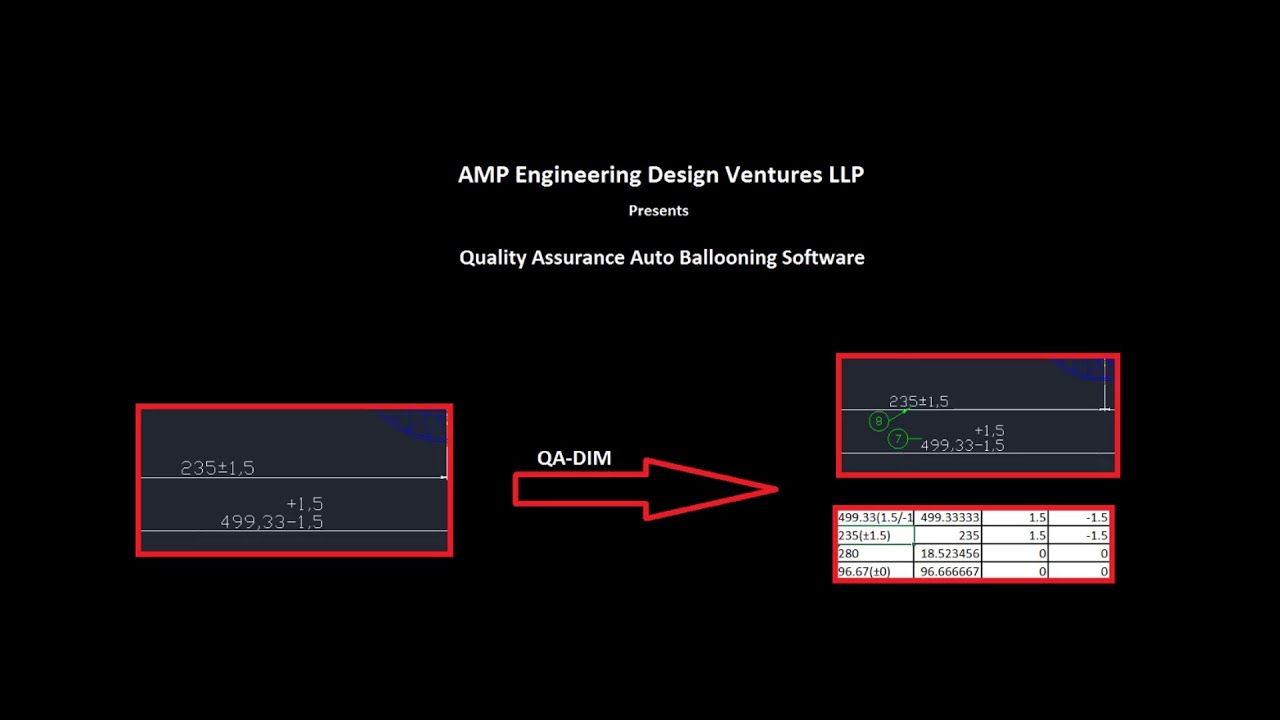 AMP Engineering Design Ventures LLP

Presents

Quality Assurance Auto Ballooning Software

235±1,5

+1,5
499,33−1,5

QA-DIM

235±1,5

8

7

+1,5
499,33−1,5

| 499.33(1.5/-1 | 499.33333 | 1.5 | -1.5 |
|---|---|---|---|
| 235(±1.5) | 235 | 1.5 | -1.5 |
| 280 | 18.523456 | 0 | 0 |
| 96.67(±0) | 96.666667 | 0 | 0 |